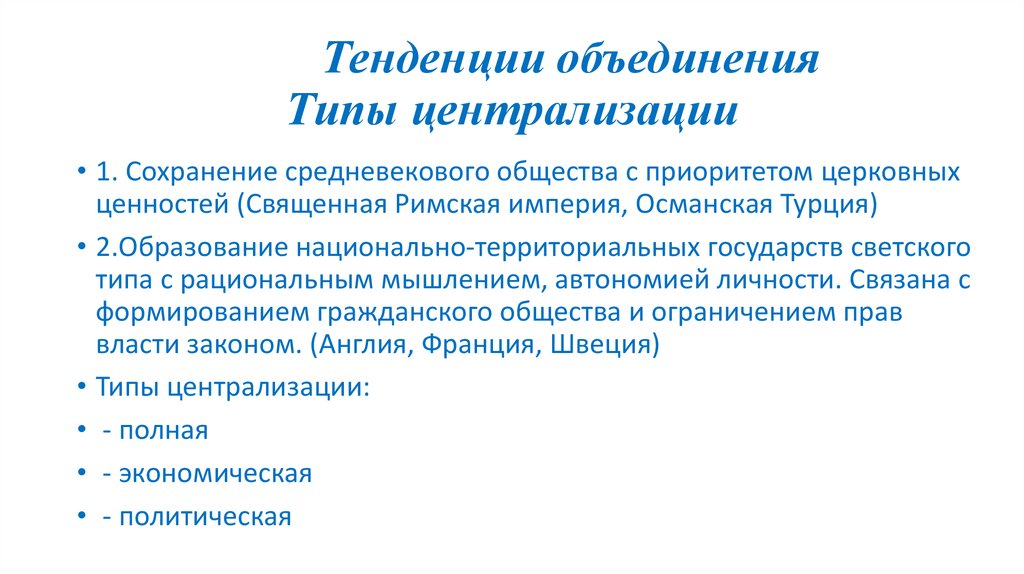 Тенденции объединения
Типы централизации

• 1. Сохранение средневекового общества с приоритетом церковных ценностей (Священная Римская империя, Османская Турция)

• 2.Образование национально-территориальных государств светского типа с рациональным мышлением, автономией личности. Связана с формированием гражданского общества и ограничением прав власти законом. (Англия, Франция, Швеция)

• Типы централизации:

• - полная

• - экономическая

• - политическая